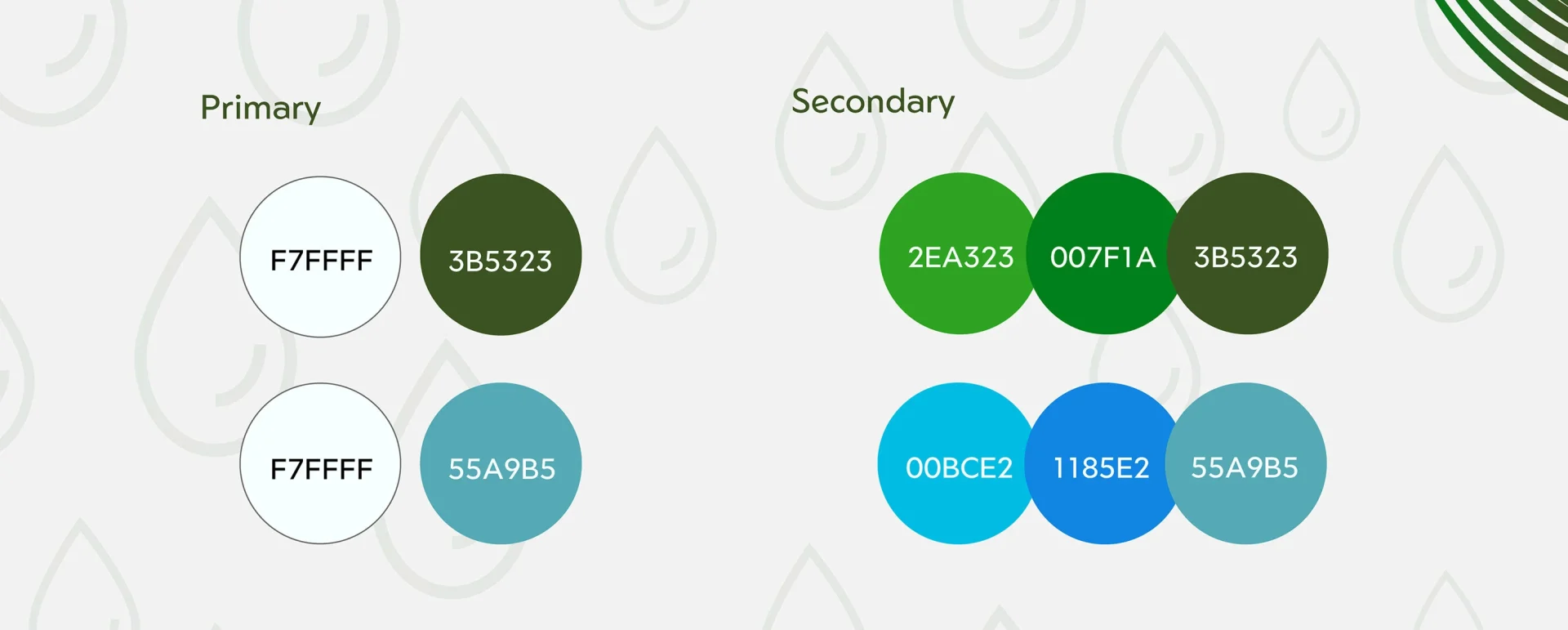 Primary

F7FFFF

3B5323

F7FFFF

55A9B5

Secondary

2EA323

007F1A

3B5323

00BCE2

1185E2

55A9B5